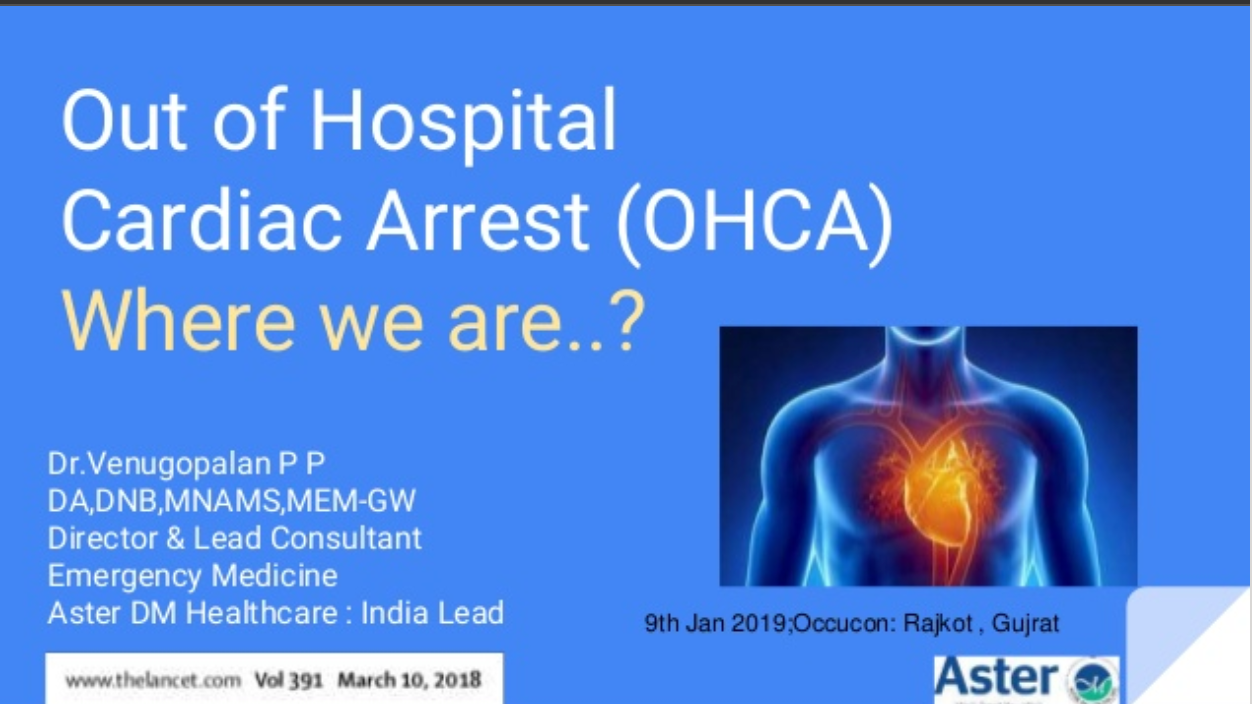 Out of Hospital Cardiac Arrest (OHCA)
Where we are..?

Dr.Venugopalan P P
DA,DNB,MNAMS,MEM-GW
Director & Lead Consultant
Emergency Medicine
Aster DM Healthcare : India Lead

9th Jan 2019;Occucon: Rajkot , Gujrat

www.thelancet.com Vol 391 March 10, 2018

Aster